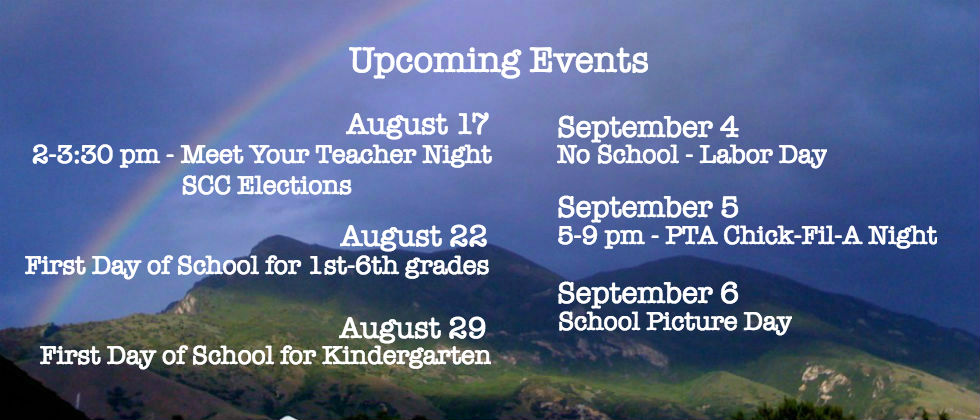 Upcoming Events

August 17
2-3:30 pm - Meet Your Teacher Night
SCC Elections

August 22
First Day of School for 1st-6th grades

August 29
First Day of School for Kindergarten

September 4
No School - Labor Day

September 5
5-9 pm - PTA Chick-Fil-A Night

September 6
School Picture Day